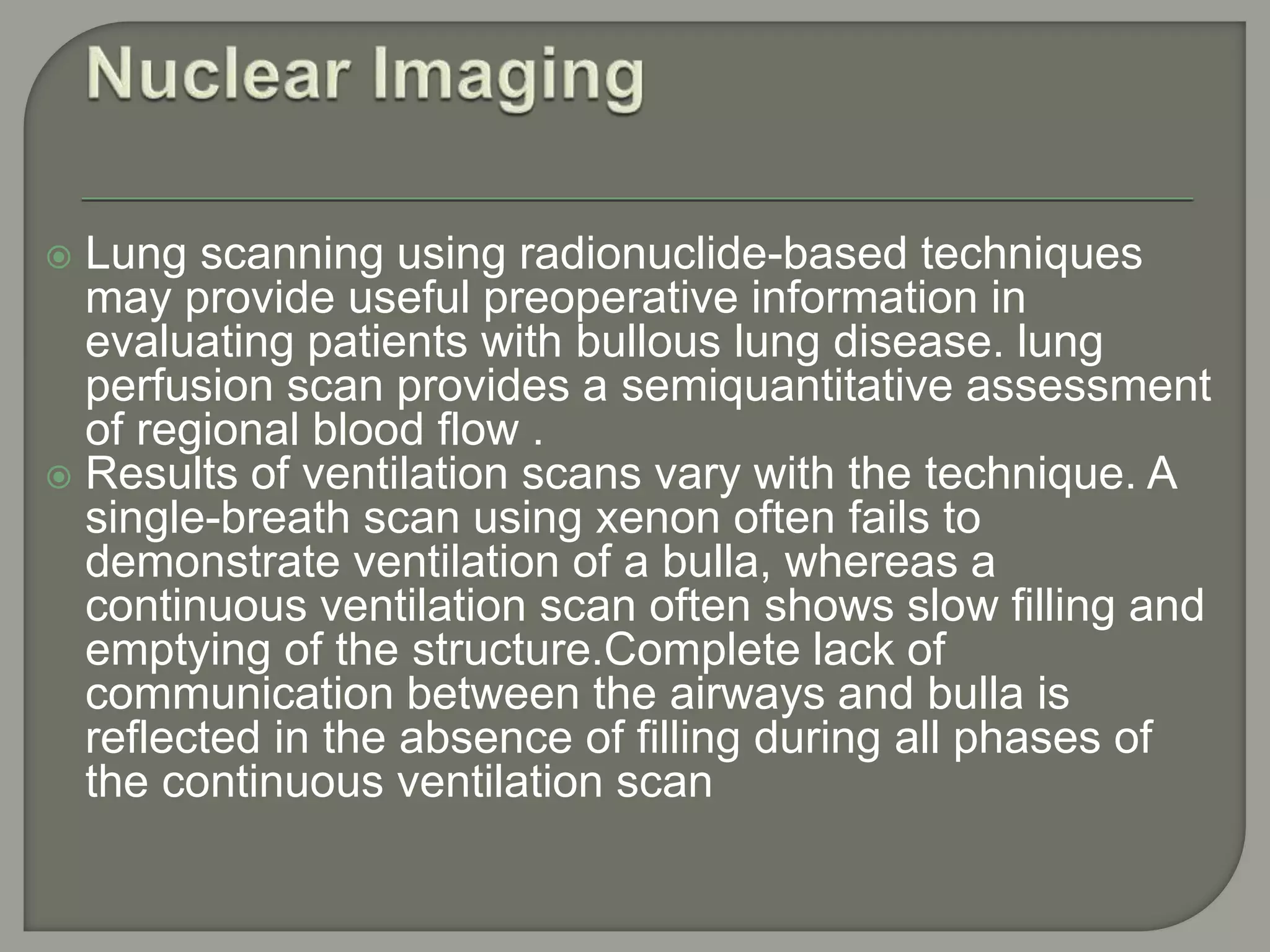 Nuclear Imaging

Lung scanning using radionuclide-based techniques may provide useful preoperative information in evaluating patients with bullous lung disease. lung perfusion scan provides a semiquantitative assessment of regional blood flow .

Results of ventilation scans vary with the technique. A single-breath scan using xenon often fails to demonstrate ventilation of a bulla, whereas a continuous ventilation scan often shows slow filling and emptying of the structure.Complete lack of communication between the airways and bulla is reflected in the absence of filling during all phases of the continuous ventilation scan